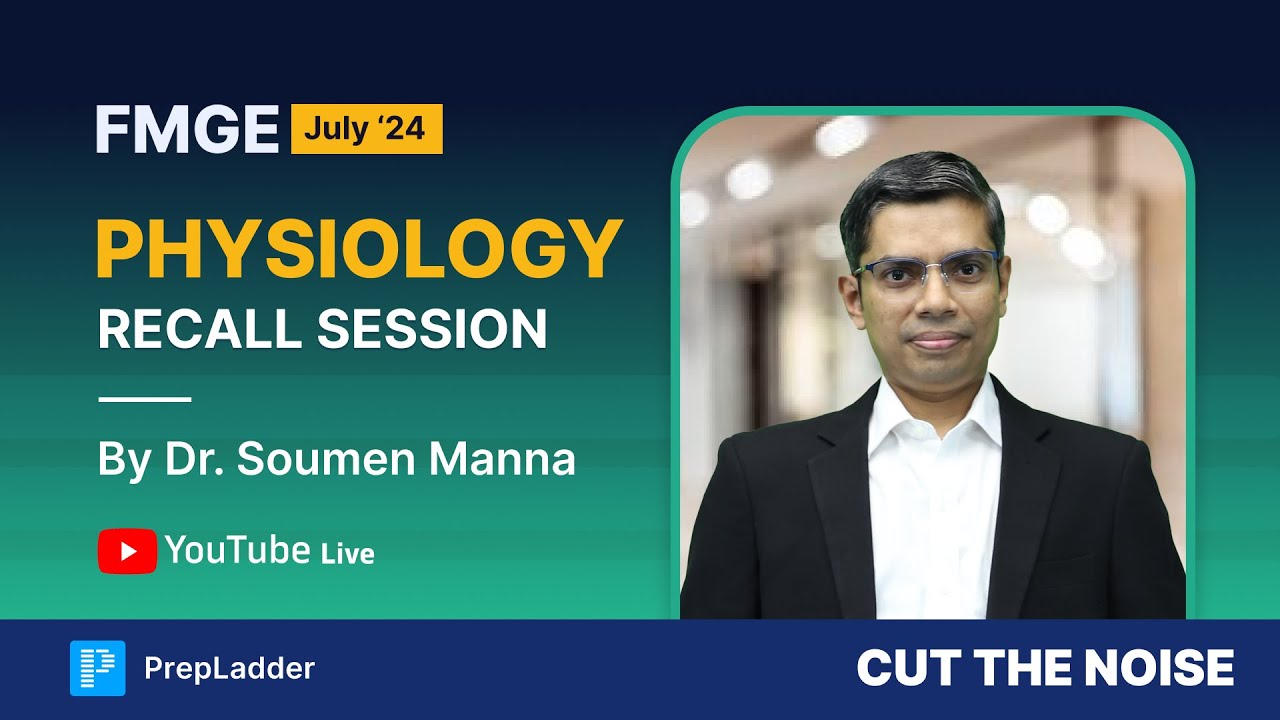 FMGE July '24

PHYSIOLOGY
RECALL SESSION

By Dr. Soumen Manna

YouTube Live

PrepLadder

CUT THE NOISE